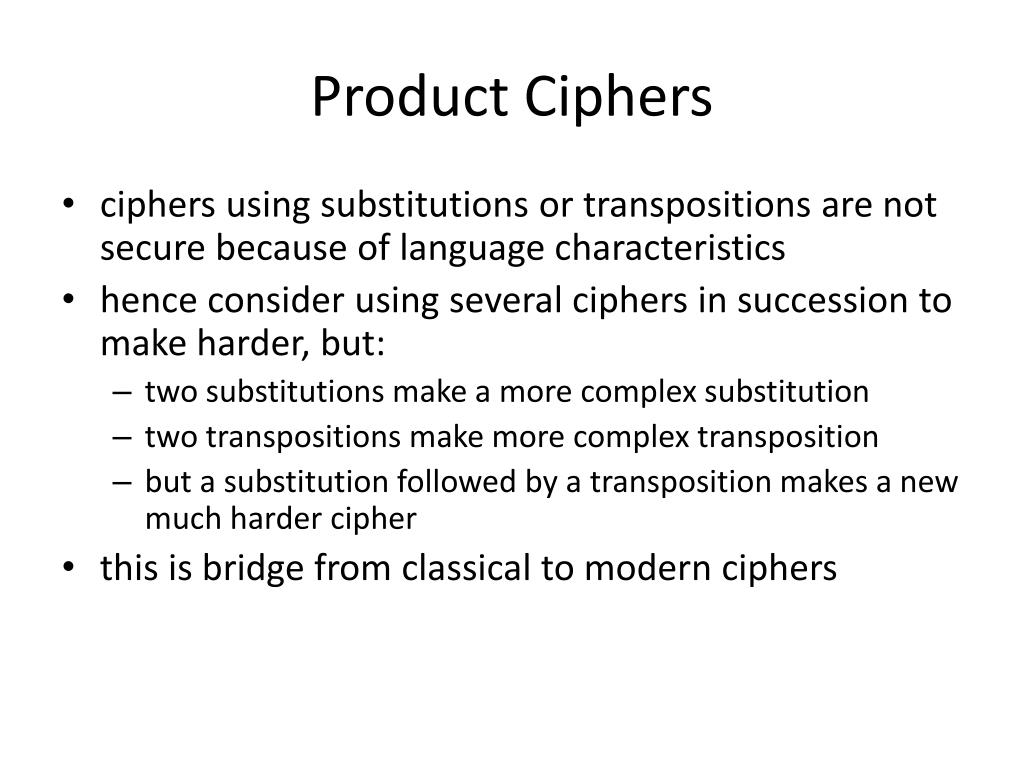 Product Ciphers

• ciphers using substitutions or transpositions are not secure because of language characteristics
• hence consider using several ciphers in succession to make harder, but:
  – two substitutions make a more complex substitution
  – two transpositions make more complex transposition
  – but a substitution followed by a transposition makes a new much harder cipher
• this is bridge from classical to modern ciphers